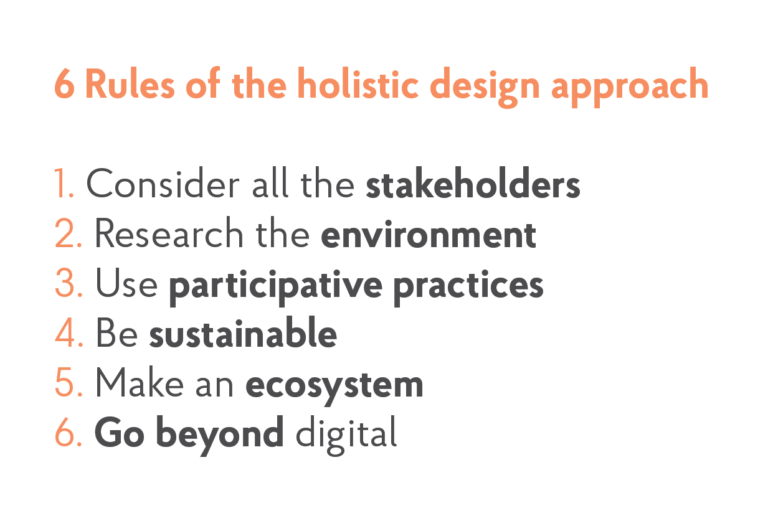 6 Rules of the holistic design approach

1. Consider all the stakeholders
2. Research the environment
3. Use participative practices
4. Be sustainable
5. Make an ecosystem
6. Go beyond digital